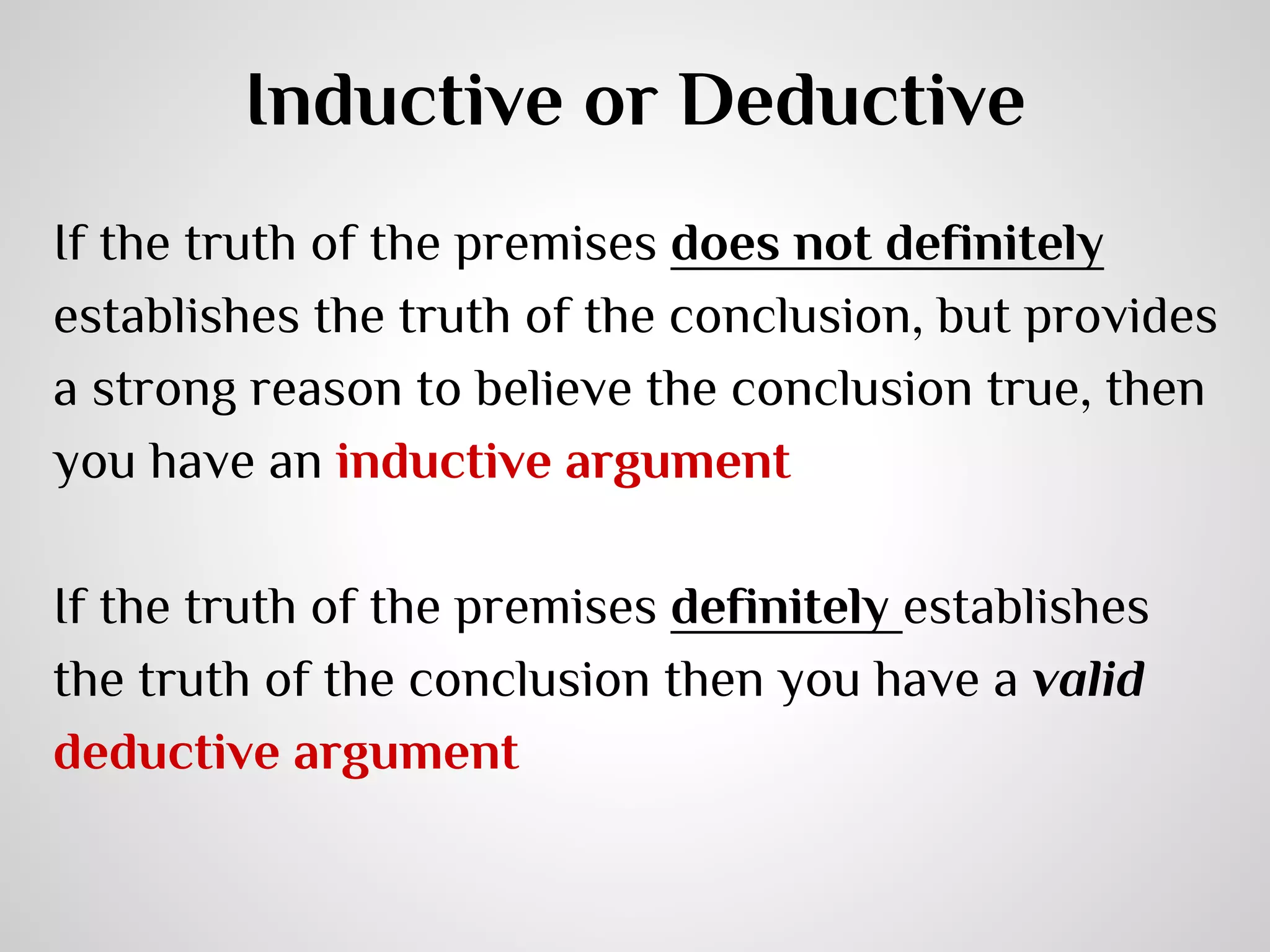 Inductive or Deductive

If the truth of the premises does not definitely establishes the truth of the conclusion, but provides a strong reason to believe the conclusion true, then you have an inductive argument

If the truth of the premises definitely establishes the truth of the conclusion then you have a valid deductive argument